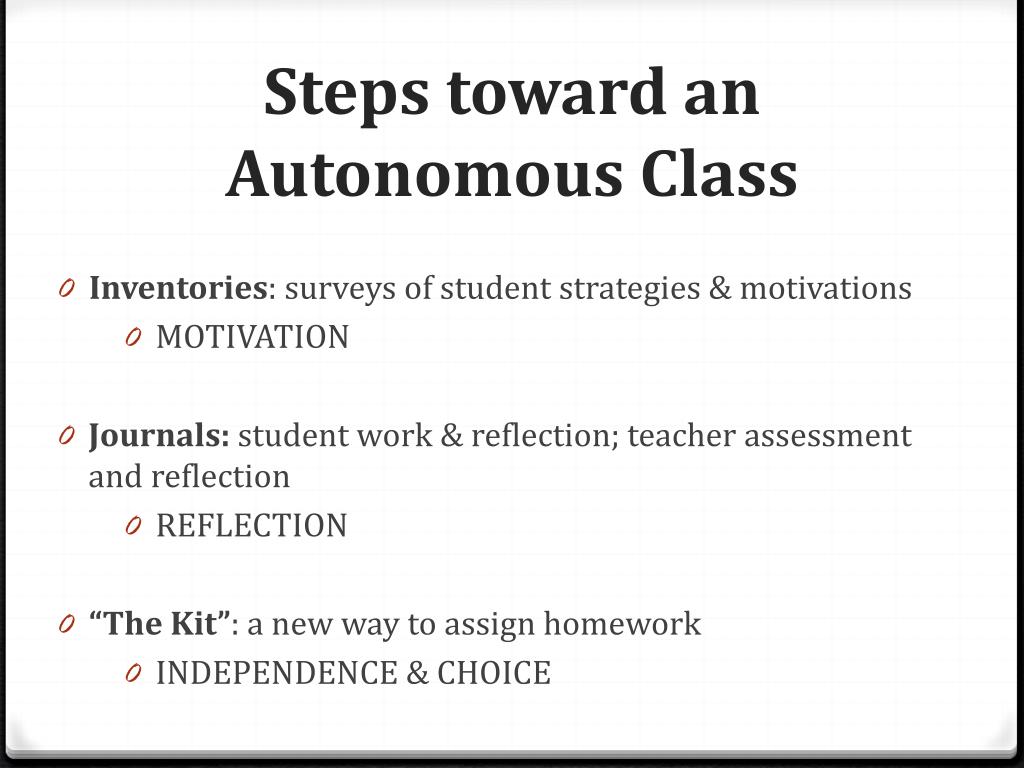 Steps toward an Autonomous Class

0 Inventories: surveys of student strategies & motivations
0 MOTIVATION

0 Journals: student work & reflection; teacher assessment and reflection
0 REFLECTION

0 “The Kit”: a new way to assign homework
0 INDEPENDENCE & CHOICE